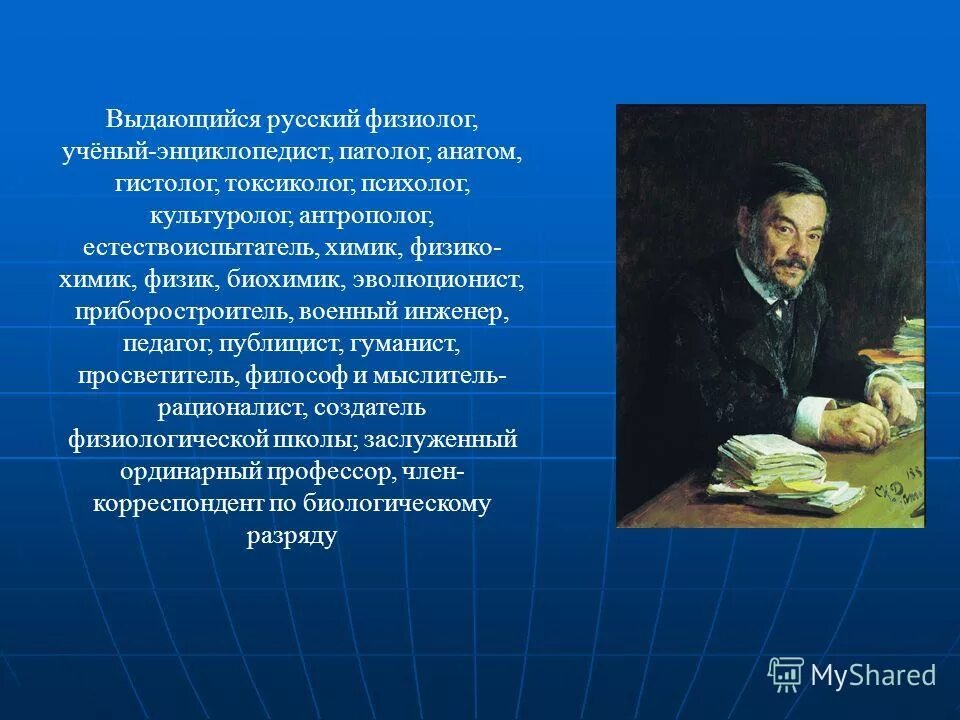 Выдающийся русский физиолог, учёный-энциклопедист, патолог, анатом, гистолог, токсиколог, психолог, культуролог, антрополог, естествоиспытатель, химик, физико-химик, физик, биохимик, эволюционист, приборостроитель, военный инженер, педагог, публицист, гуманист, просветитель, философ и мыслитель-рационалист, создатель физиологической школы; заслуженный ординарный профессор, член-корреспондент по биологическому разряду

MyShared